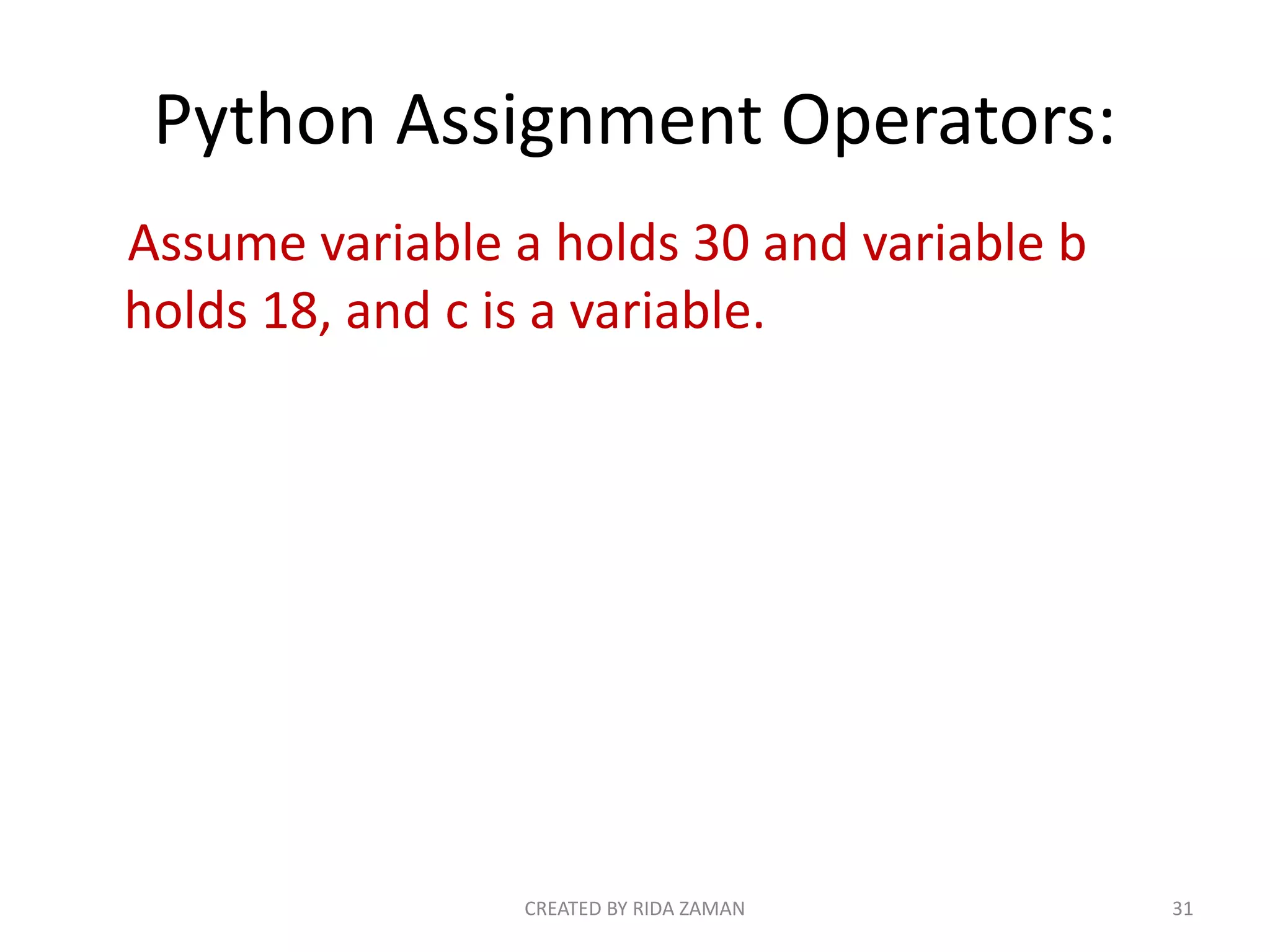 Python Assignment Operators:

Assume variable a holds 30 and variable b holds 18, and c is a variable.

CREATED BY RIDA ZAMAN

31